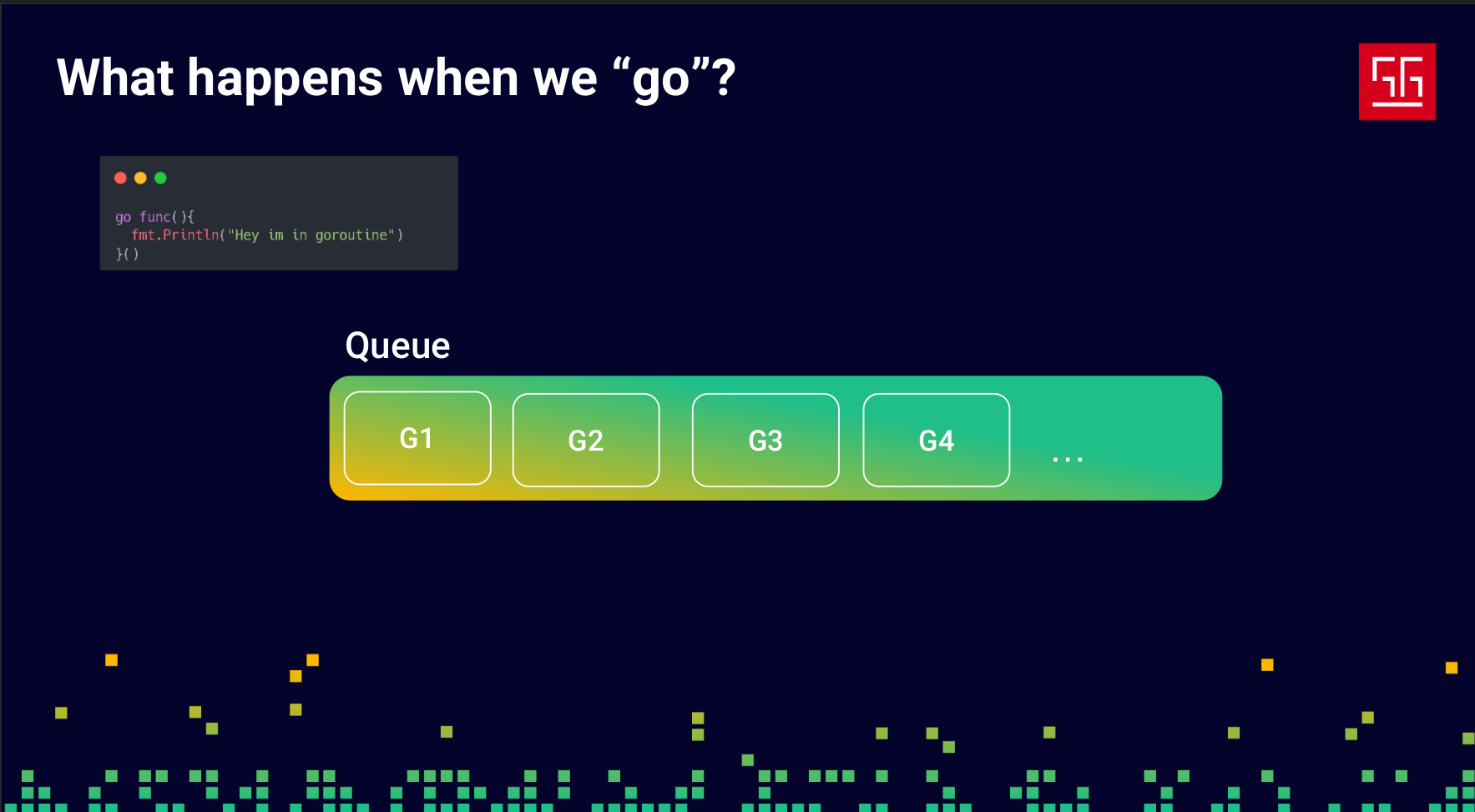 What happens when we “go”?

go func(){
  fmt.Println("Hey im in goroutine")
}()

Queue

G1

G2

G3

G4

...